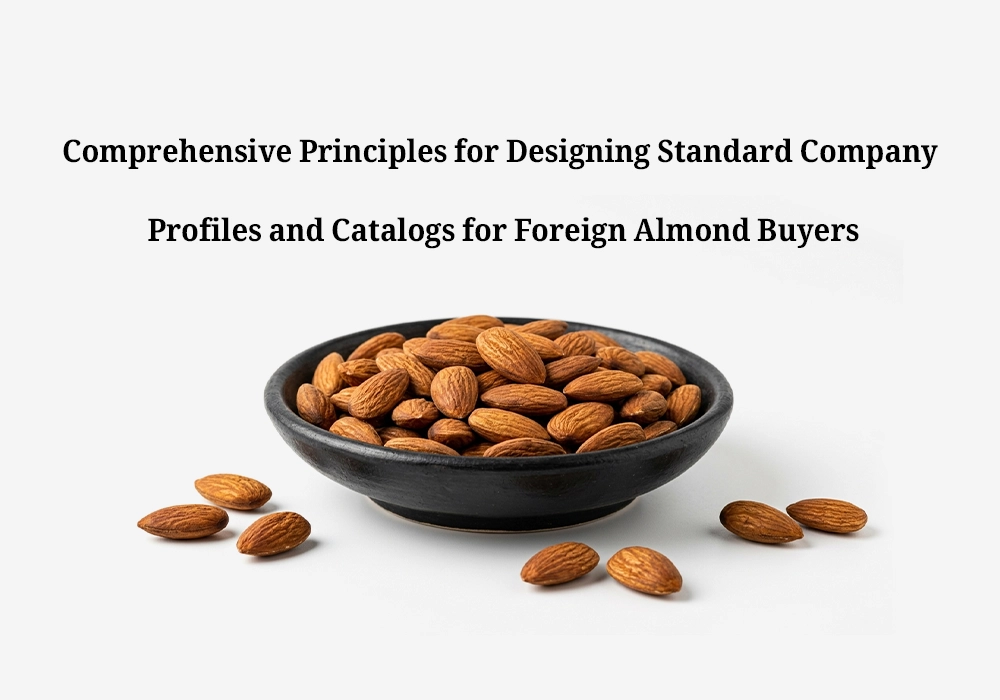 Comprehensive Principles for Designing Standard Company

Profiles and Catalogs for Foreign Almond Buyers